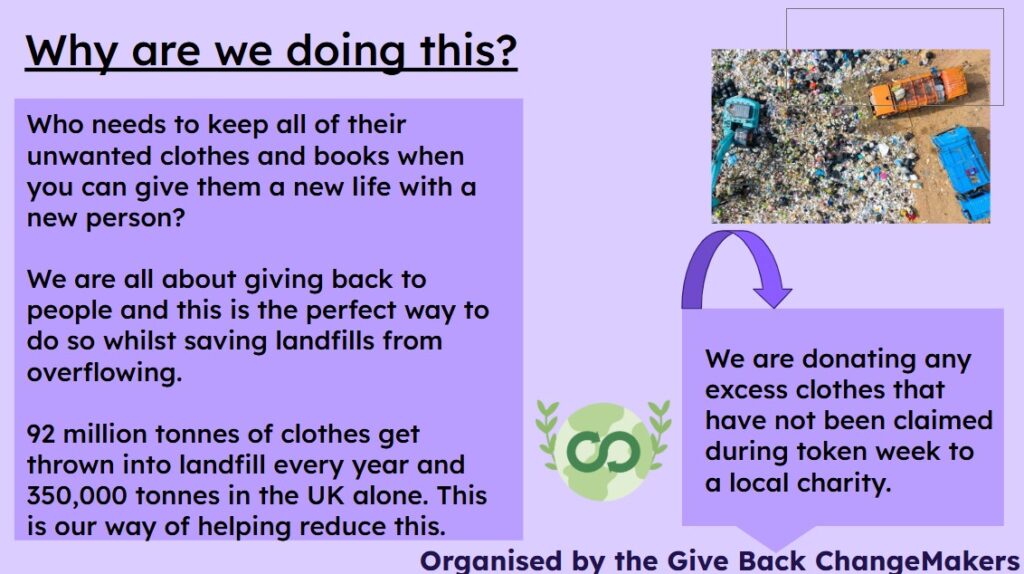 Why are we doing this?

Who needs to keep all of their unwanted clothes and books when you can give them a new life with a new person?

We are all about giving back to people and this is the perfect way to do so whilst saving landfills from overflowing.

92 million tonnes of clothes get thrown into landfill every year and 350,000 tonnes in the UK alone. This is our way of helping reduce this.

We are donating any excess clothes that have not been claimed during token week to a local charity.

Organised by the Give Back ChangeMakers